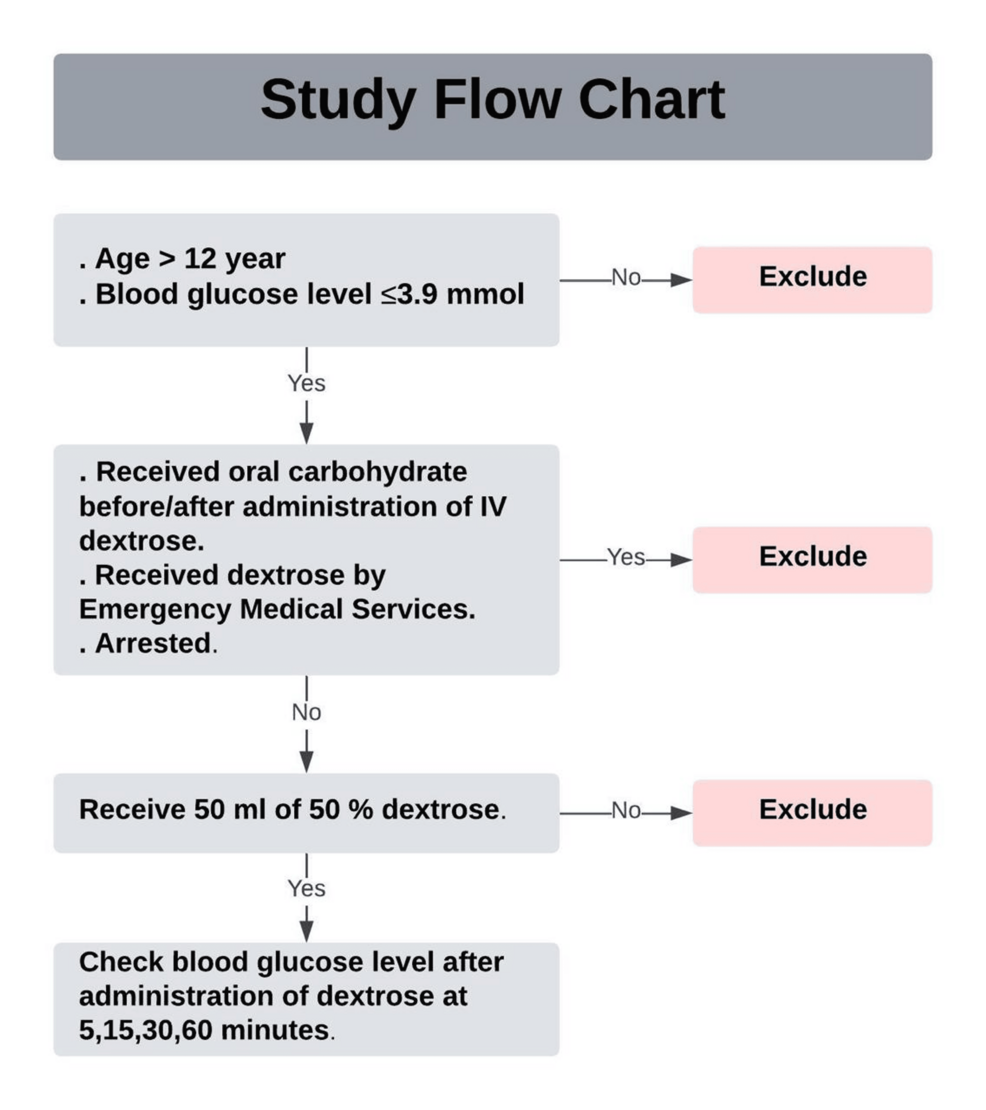 Study Flow Chart

. Age > 12 year
. Blood glucose level ≤3.9 mmol

No

Exclude

Yes

. Received oral carbohydrate before/after administration of IV dextrose.
. Received dextrose by Emergency Medical Services.
. Arrested.

Yes

Exclude

No

Receive 50 ml of 50 % dextrose.

No

Exclude

Yes

Check blood glucose level after administration of dextrose at 5,15,30,60 minutes.